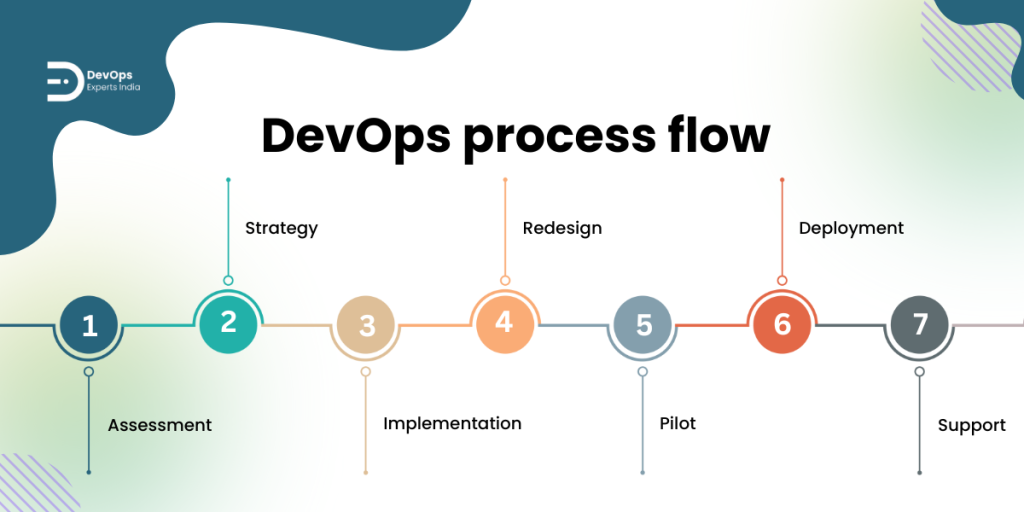 DevOps Experts India

DevOps process flow

Strategy

Redesign

Deployment

1

2

3

4

5

6

7

Assessment

Implementation

Pilot

Support